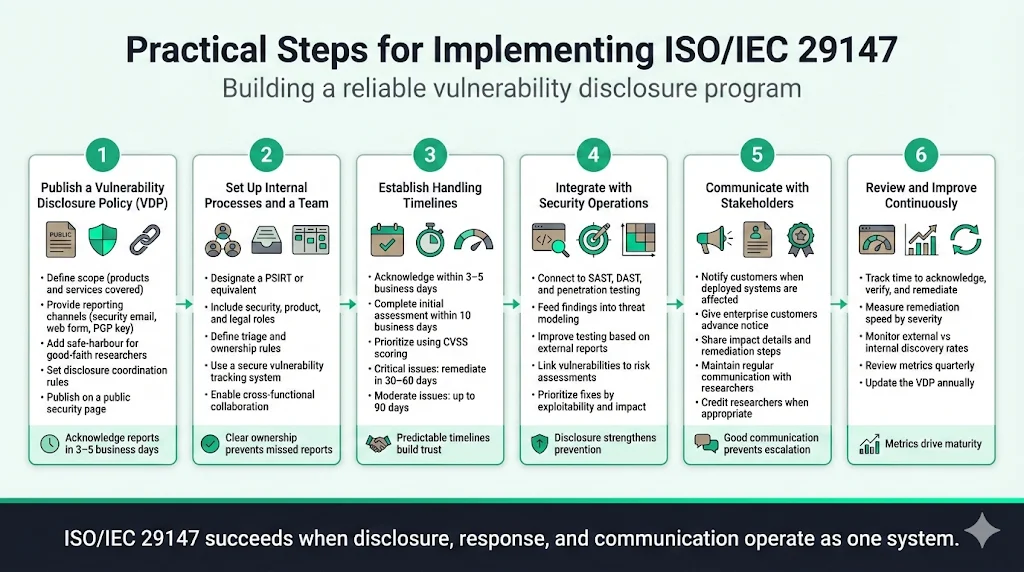 Practical Steps for Implementing ISO/IEC 29147

Building a reliable vulnerability disclosure program

1

Publish a Vulnerability Disclosure Policy (VDP)

PUBLIC

• Define scope (products and services covered)
• Provide reporting channels (security email, web form, PGP key)
• Add safe-harbour for good-faith researchers
• Set disclosure coordination rules
• Publish on a public security page

Acknowledge reports in 3–5 business days

2

Set Up Internal Processes and a Team

• Designate a PSIRT or equivalent
• Include security, product, and legal roles
• Define triage and ownership rules
• Use a secure vulnerability tracking system
• Enable cross-functional collaboration

Clear ownership prevents missed reports

3

Establish Handling Timelines

• Acknowledge within 3–5 business days
• Complete initial assessment within 10 business days
• Prioritize using CVSS scoring
• Critical issues: remediate in 30–60 days
• Moderate issues: up to 90 days

Predictable timelines build trust

4

Integrate with Security Operations

• Connect to SAST, DAST, and penetration testing
• Feed findings into threat modeling
• Improve testing based on external reports
• Link vulnerabilities to risk assessments
• Prioritize fixes by exploitability and impact

Disclosure strengthens prevention

5

Communicate with Stakeholders

• Notify customers when deployed systems are affected
• Give enterprise customers advance notice
• Share impact details and remediation steps
• Maintain regular communication with researchers
• Credit researchers when appropriate

Good communication prevents escalation

6

Review and Improve Continuously

• Track time to acknowledge, verify, and remediate
• Measure remediation speed by severity
• Monitor external vs internal discovery rates
• Review metrics quarterly
• Update the VDP annually

Metrics drive maturity

ISO/IEC 29147 succeeds when disclosure, response, and communication operate as one system.